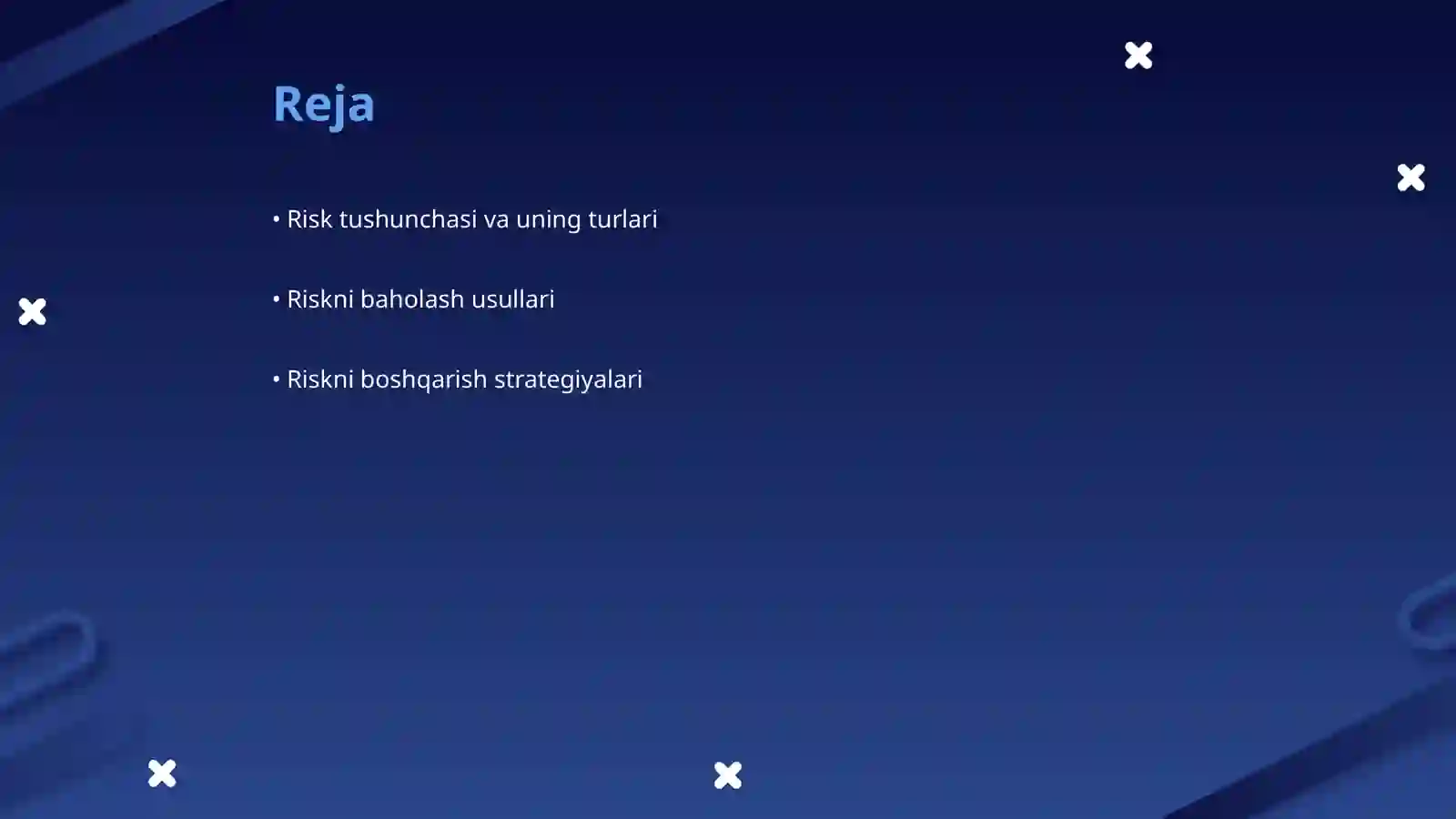 Reja

• Risk tushunchasi va uning turlari

• Riskni baholash usullari

• Riskni boshqarish strategiyalari